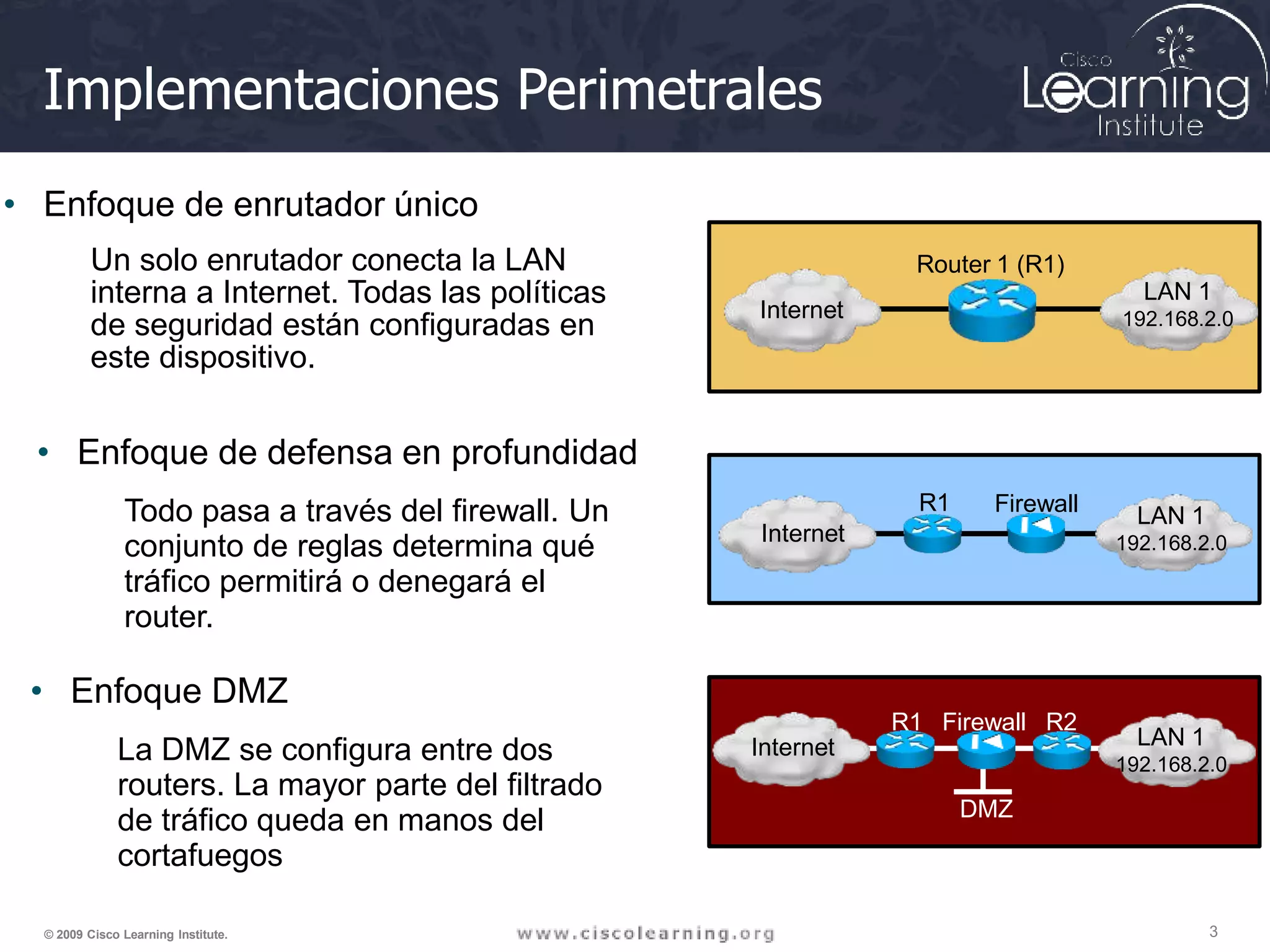 Implementaciones Perimetrales

Cisco Learning Institute

• Enfoque de enrutador único

Un solo enrutador conecta la LAN interna a Internet. Todas las políticas de seguridad están configuradas en este dispositivo.

Router 1 (R1)
Internet
LAN 1
192.168.2.0

• Enfoque de defensa en profundidad

Todo pasa a través del firewall. Un conjunto de reglas determina qué tráfico permitirá o denegará el router.

R1
Firewall
Internet
LAN 1
192.168.2.0

• Enfoque DMZ

La DMZ se configura entre dos routers. La mayor parte del filtrado de tráfico queda en manos del cortafuegos

R1
Firewall
R2
Internet
LAN 1
192.168.2.0
DMZ

© 2009 Cisco Learning Institute.

www.ciscolearning.org

3